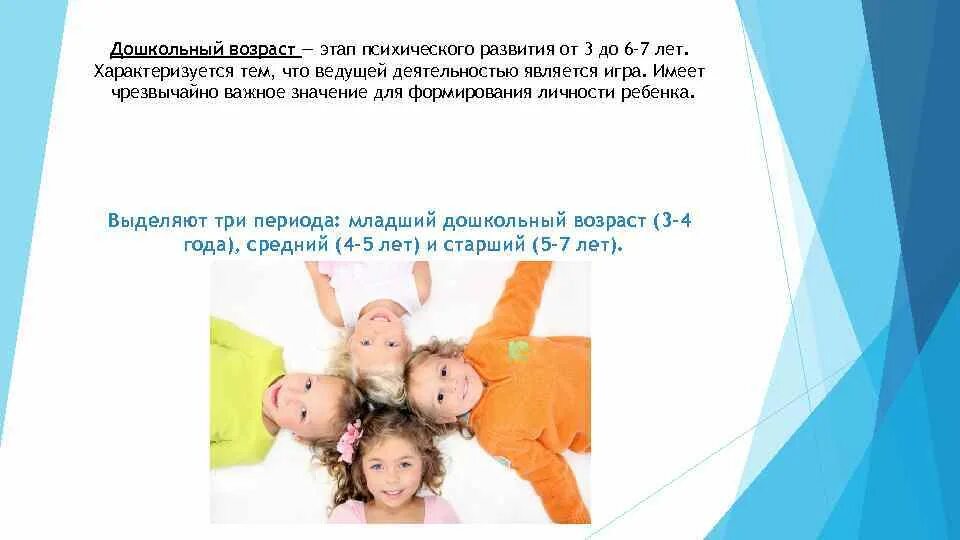 Дошкольный возраст — этап психического развития от 3 до 6-7 лет. Характеризуется тем, что ведущей деятельностью является игра. Имеет чрезвычайно важное значение для формирования личности ребенка.

Выделяют три периода: младший дошкольный возраст (3-4 года), средний (4-5 лет) и старший (5-7 лет).